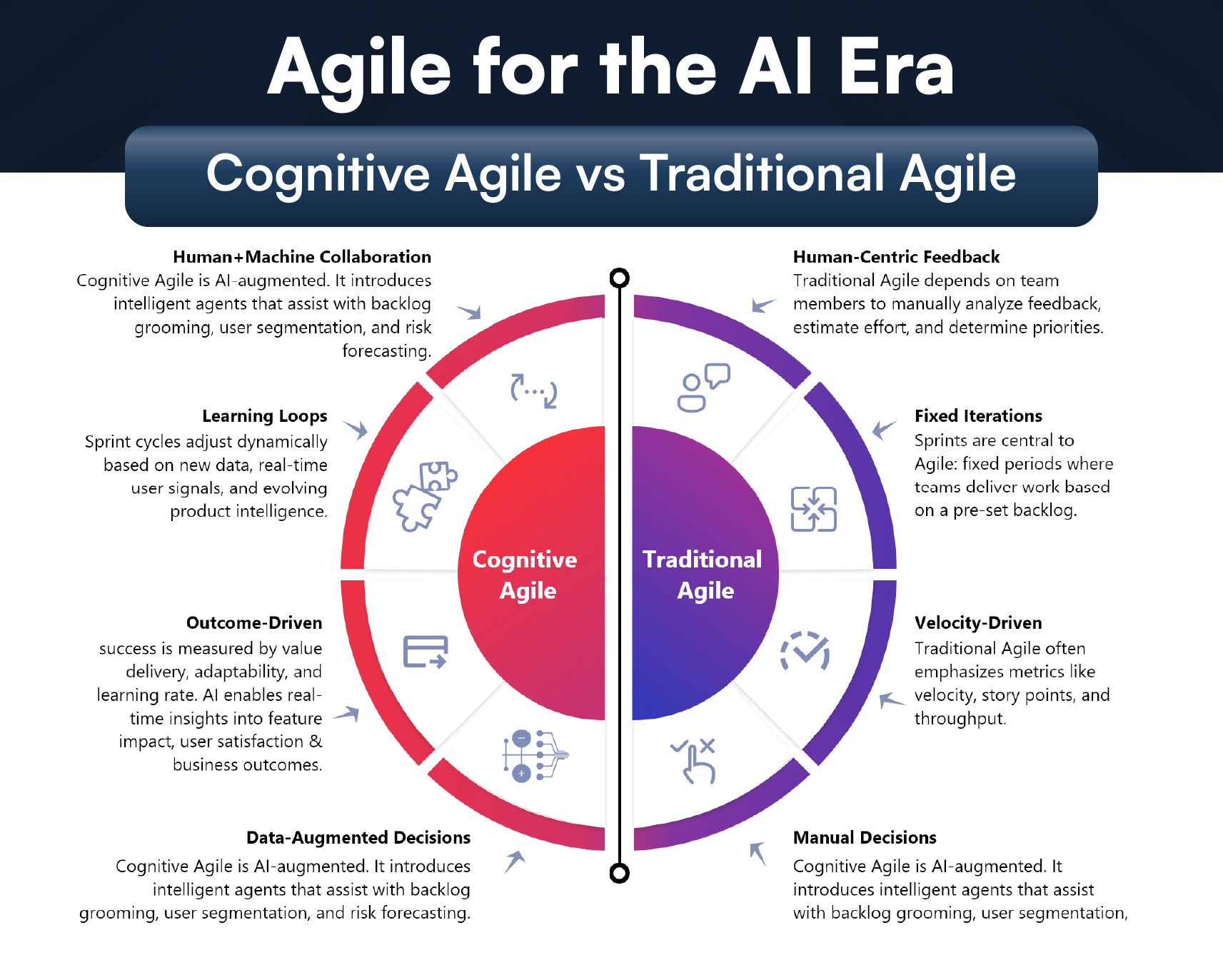 Agile for the AI Era

Cognitive Agile vs Traditional Agile

Human+Machine Collaboration
Cognitive Agile is AI-augmented. It introduces intelligent agents that assist with backlog grooming, user segmentation, and risk forecasting.

Learning Loops
Sprint cycles adjust dynamically based on new data, real-time user signals, and evolving product intelligence.

Outcome-Driven
success is measured by value delivery, adaptability, and learning rate. AI enables real-time insights into feature impact, user satisfaction & business outcomes.

Data-Augmented Decisions
Cognitive Agile is AI-augmented. It introduces intelligent agents that assist with backlog grooming, user segmentation, and risk forecasting.

Cognitive Agile

Traditional Agile

Human-Centric Feedback
Traditional Agile depends on team members to manually analyze feedback, estimate effort, and determine priorities.

Fixed Iterations
Sprints are central to Agile: fixed periods where teams deliver work based on a pre-set backlog.

Velocity-Driven
Traditional Agile often emphasizes metrics like velocity, story points, and throughput.

Manual Decisions
Cognitive Agile is AI-augmented. It introduces intelligent agents that assist with backlog grooming, user segmentation,